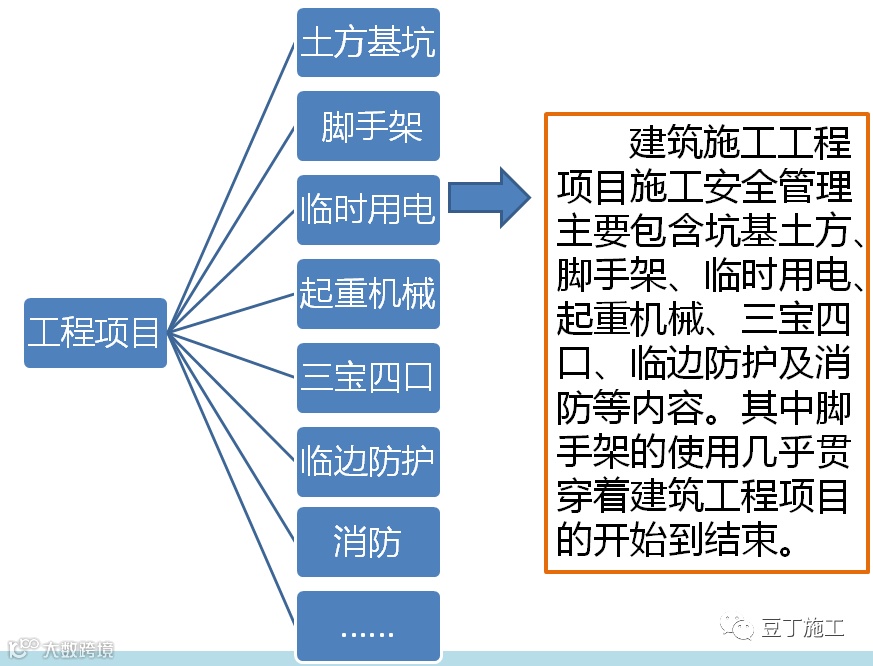 工程项目

土方基坑

脚手架

临时用电

起重机械

三宝四口

临边防护

消防

……

建筑施工工程项目施工安全管理主要包含坑基土方、脚手架、临时用电、起重机械、三宝四口、临边防护及消防等内容。其中脚手架的使用几乎贯穿着建筑工程项目的开始到结束。

豆丁施工

大数跨境